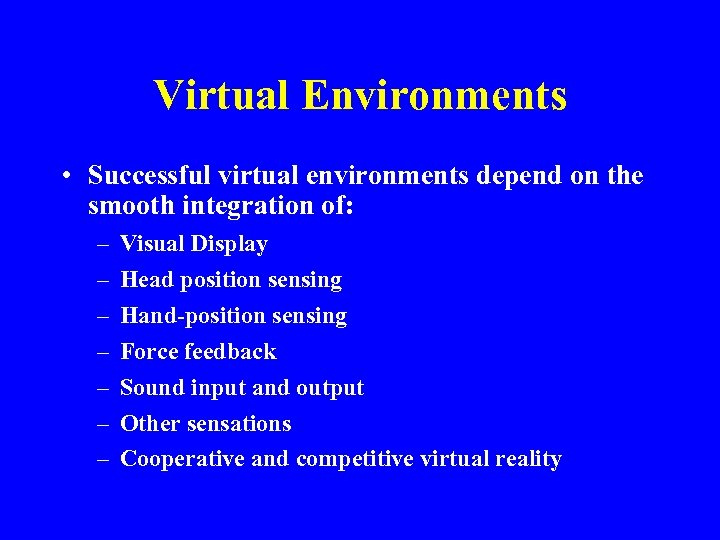 Virtual Environments

• Successful virtual environments depend on the smooth integration of:
– Visual Display
– Head position sensing
– Hand-position sensing
– Force feedback
– Sound input and output
– Other sensations
– Cooperative and competitive virtual reality